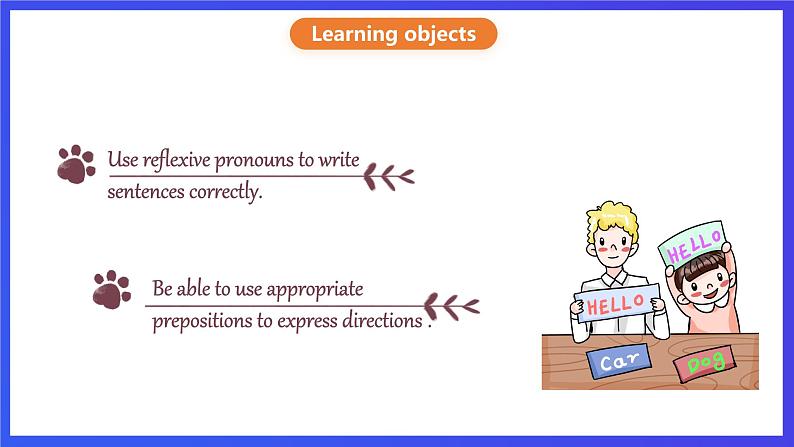 Learning objects

Use reflexive pronouns to write sentences correctly.

Be able to use appropriate prepositions to express directions .

HELLO

HELLO

Car

Dog